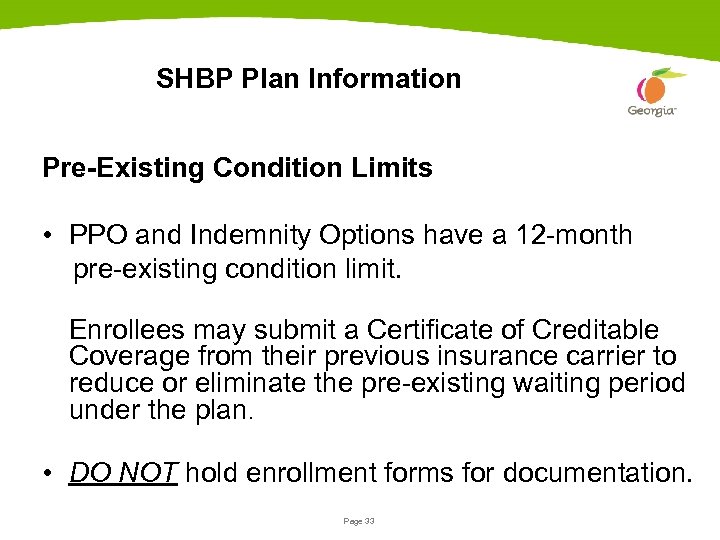 SHBP Plan Information

Georgia

Pre-Existing Condition Limits

• PPO and Indemnity Options have a 12-month pre-existing condition limit.

Enrollees may submit a Certificate of Creditable Coverage from their previous insurance carrier to reduce or eliminate the pre-existing waiting period under the plan.

• DO NOT hold enrollment forms for documentation.

Page 33